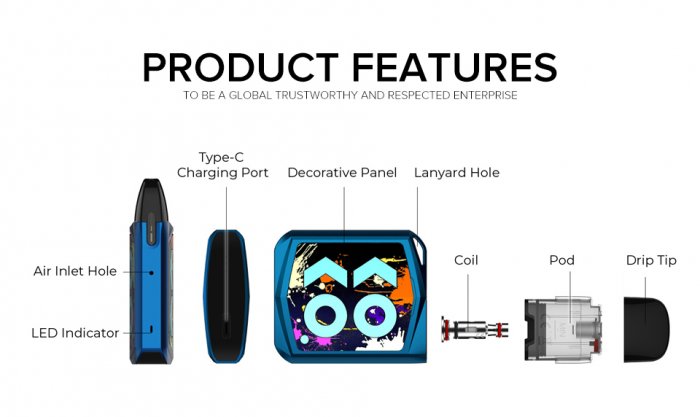 PRODUCT FEATURES
TO BE A GLOBAL TRUSTWORTHY AND RESPECTED ENTERPRISE

Type-C Charging Port

Decorative Panel

Lanyard Hole

Air Inlet Hole

LED Indicator

Coil

Pod

Drip Tip